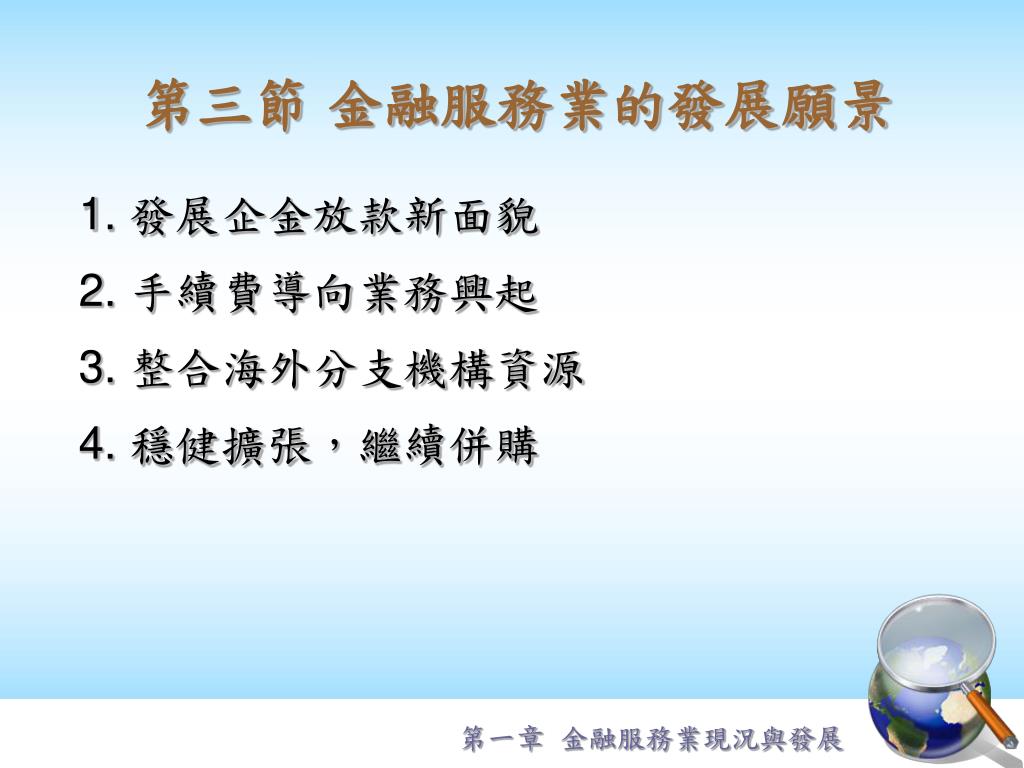 第三節 金融服務業的發展願景

1. 發展企金放款新面貌
2. 手續費導向業務興起
3. 整合海外分支機構資源
4. 穩健擴張，繼續併購

第一章 金融服務業現況與發展